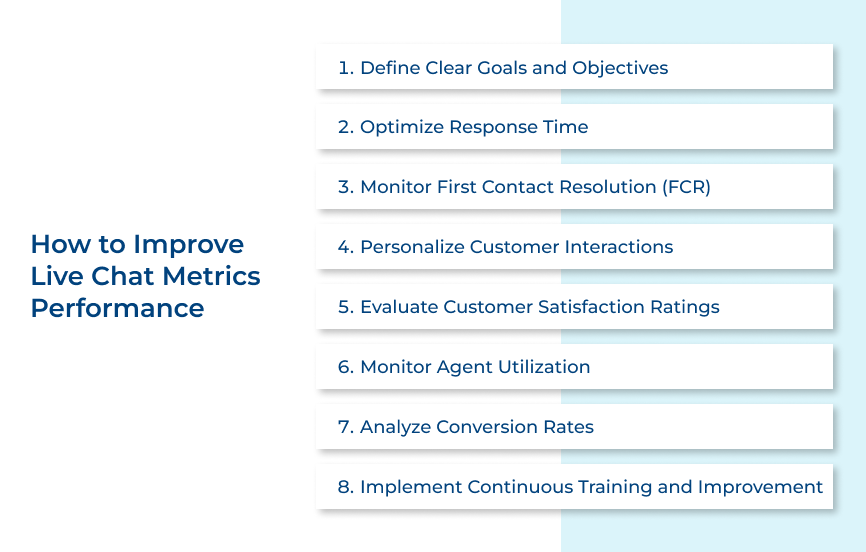 How to Improve Live Chat Metrics Performance

1. Define Clear Goals and Objectives

2. Optimize Response Time

3. Monitor First Contact Resolution (FCR)

4. Personalize Customer Interactions

5. Evaluate Customer Satisfaction Ratings

6. Monitor Agent Utilization

7. Analyze Conversion Rates

8. Implement Continuous Training and Improvement